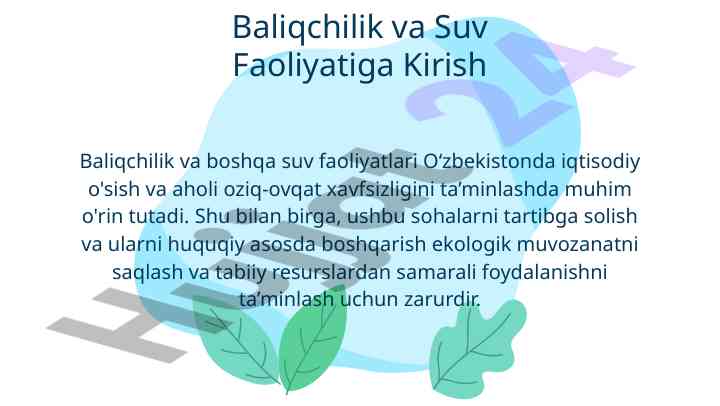 Baliqchilik va Suv Faoliyatiga Kirish

Baliqchilik va boshqa suv faoliyatlari O‘zbekistonda iqtisodiy o'sish va aholi oziq-ovqat xavfsizligini ta’minlashda muhim o'rin tutadi. Shu bilan birga, ushbu sohalarni tartibga solish va ularni huquqiy asosda boshqarish ekologik muvozanatni saqlash va tabiiy resurslardan samarali foydalanishni ta’minlash uchun zarurdir.

Hujjat 24